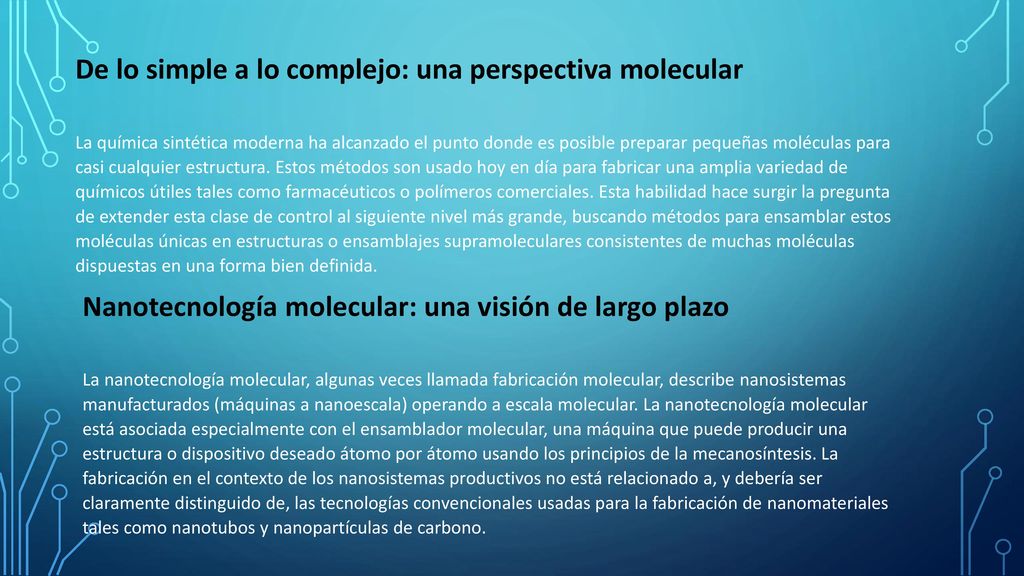 De lo simple a lo complejo: una perspectiva molecular

La química sintética moderna ha alcanzado el punto donde es posible preparar pequeñas moléculas para casi cualquier estructura. Estos métodos son usado hoy en día para fabricar una amplia variedad de químicos útiles tales como farmacéuticos o polímeros comerciales. Esta habilidad hace surgir la pregunta de extender esta clase de control al siguiente nivel más grande, buscando métodos para ensamblar estos moléculas únicas en estructuras o ensamblajes supramoleculares consistentes de muchas moléculas dispuestas en una forma bien definida.

Nanotecnología molecular: una visión de largo plazo

La nanotecnología molecular, algunas veces llamada fabricación molecular, describe nanosistemas manufacturados (máquinas a nanoescala) operando a escala molecular. La nanotecnología molecular está asociada especialmente con el ensamblador molecular, una máquina que puede producir una estructura o dispositivo deseado átomo por átomo usando los principios de la mecanosíntesis. La fabricación en el contexto de los nanosistemas productivos no está relacionado a, y debería ser claramente distinguido de, las tecnologías convencionales usadas para la fabricación de nanomateriales tales como nanotubos y nanopartículas de carbono.